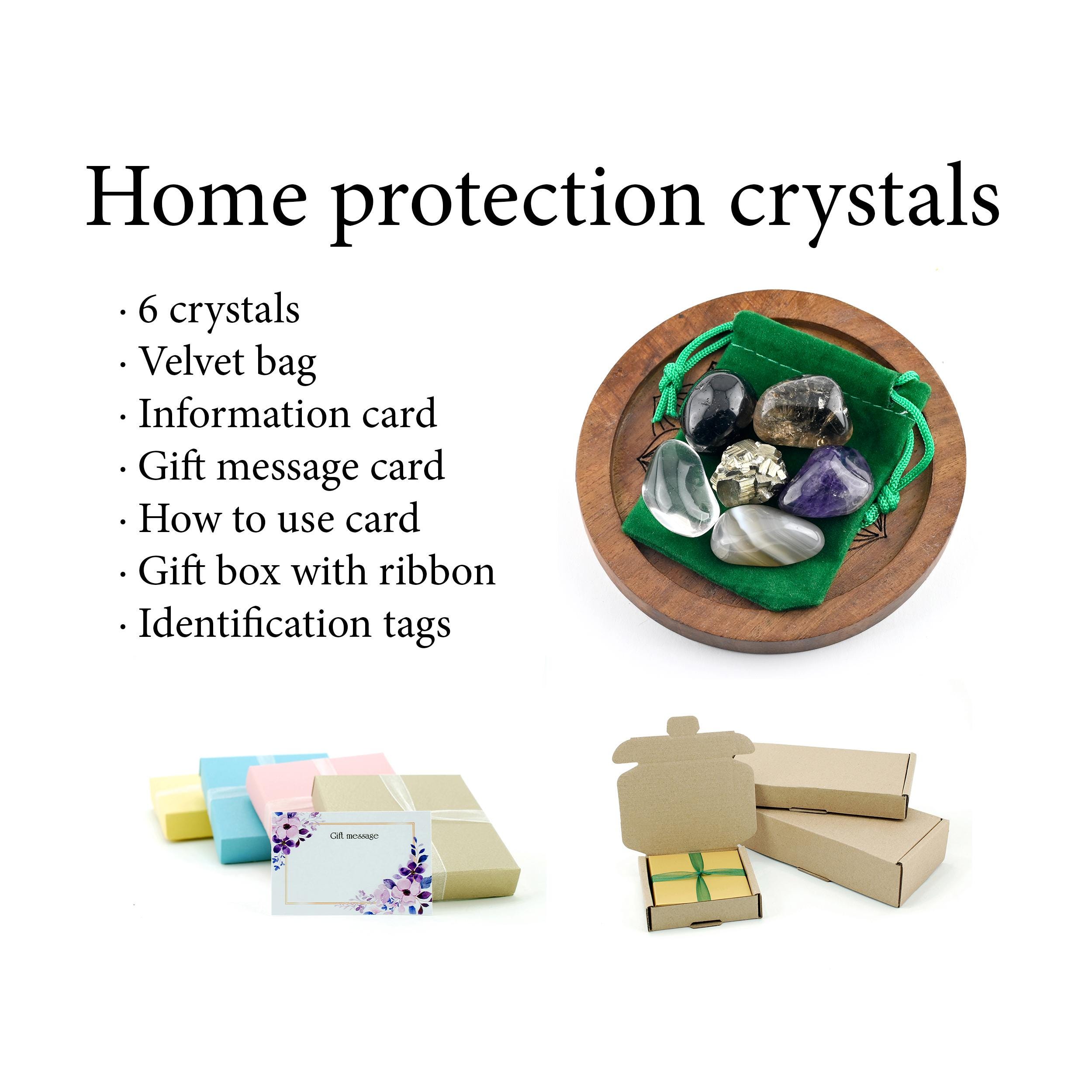 Home protection crystals

· 6 crystals
· Velvet bag
· Information card
· Gift message card
· How to use card
· Gift box with ribbon
· Identification tags

Gift message